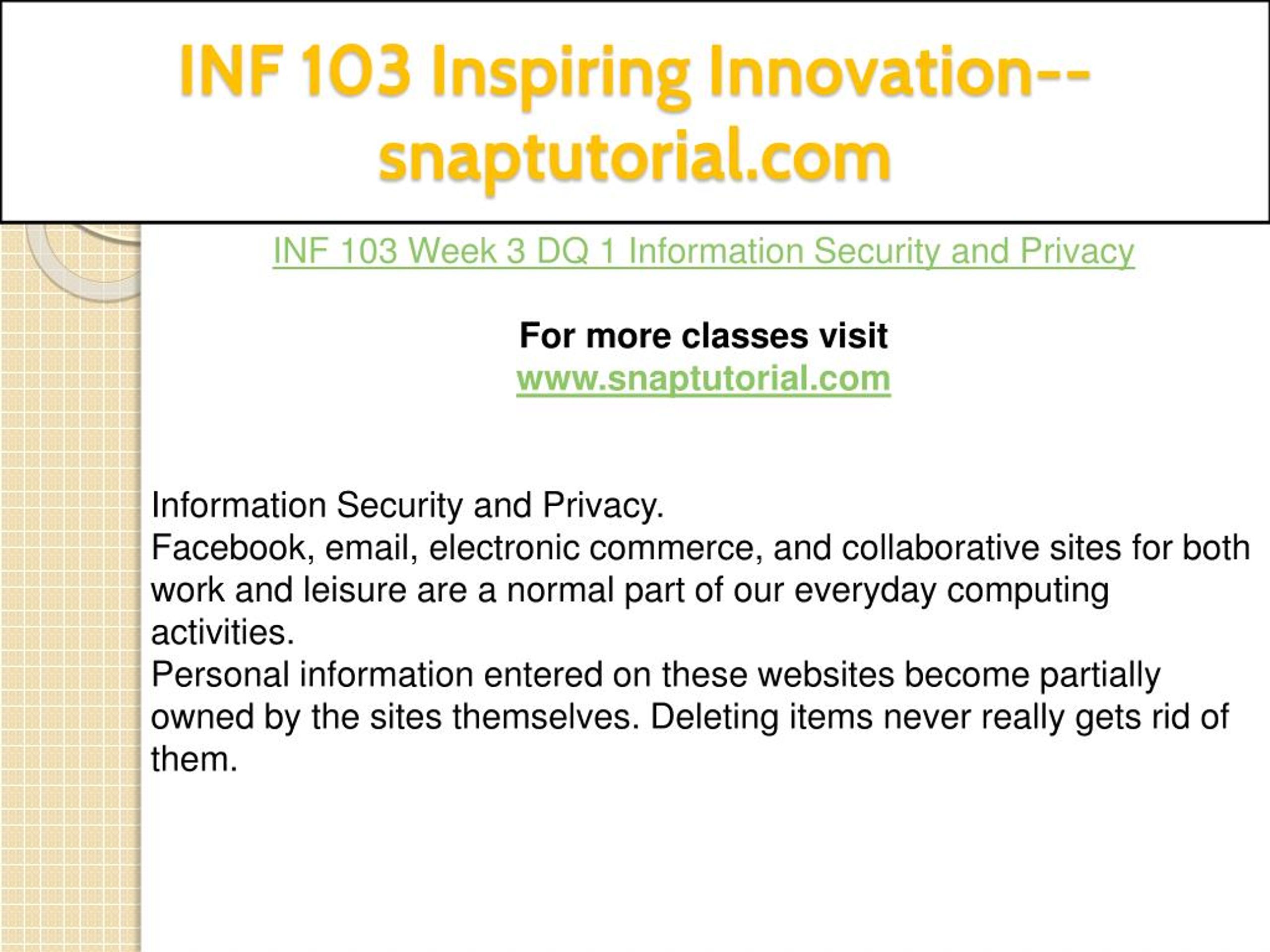 INF 103 Inspiring Innovation--snaptutorial.com

INF 103 Week 3 DQ 1 Information Security and Privacy

For more classes visit
www.snaptutorial.com

Information Security and Privacy.
Facebook, email, electronic commerce, and collaborative sites for both work and leisure are a normal part of our everyday computing activities.
Personal information entered on these websites become partially owned by the sites themselves. Deleting items never really gets rid of them.